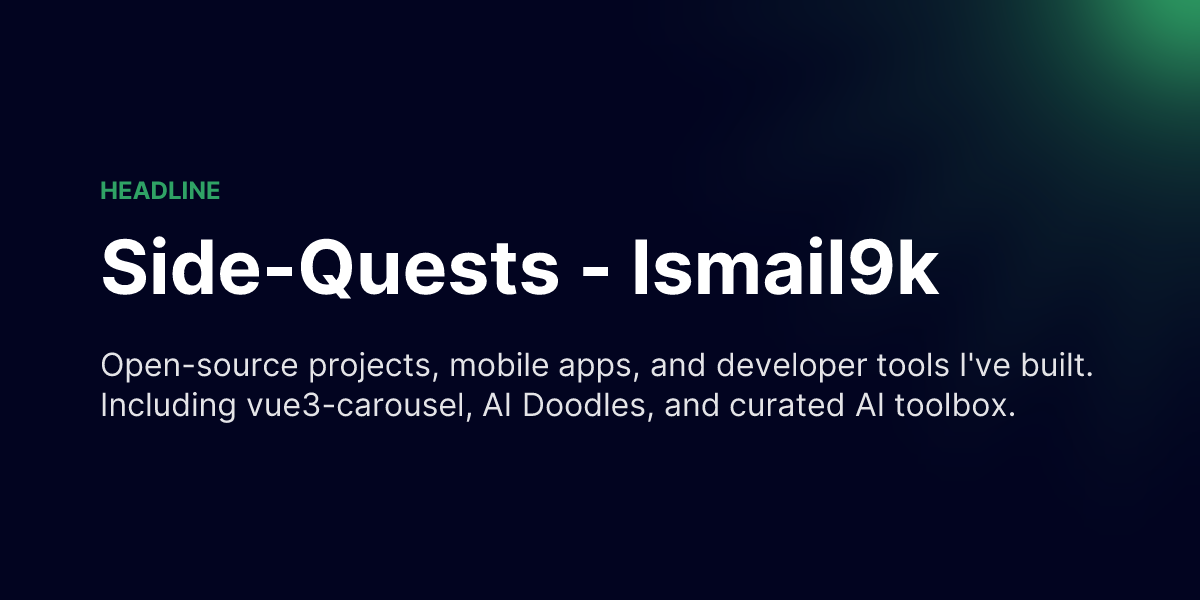 HEADLINE

Side-Quests - Ismail9k

Open-source projects, mobile apps, and developer tools I've built. Including vue3-carousel, AI Doodles, and curated AI toolbox.